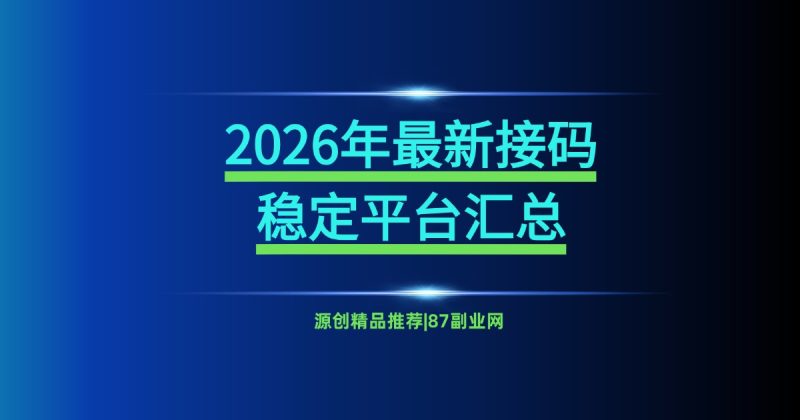 2026年最新接码
稳定平台汇总

源创精品推荐|87副业网